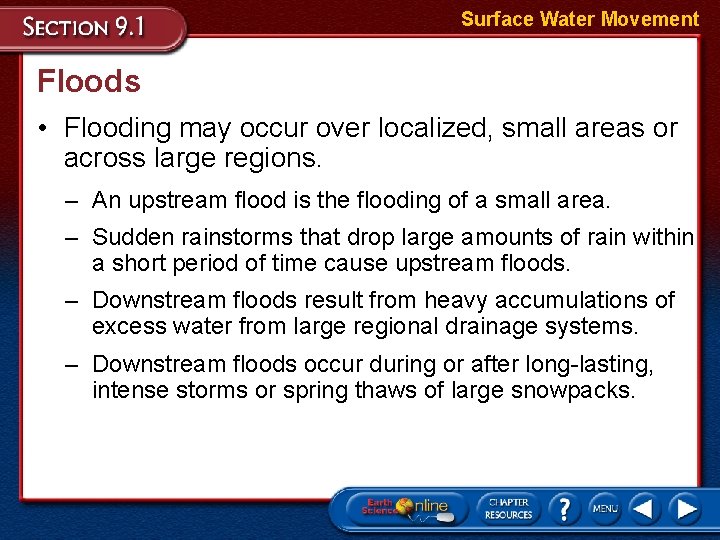 SECTION 9.1

Surface Water Movement

Floods

• Flooding may occur over localized, small areas or across large regions.

– An upstream flood is the flooding of a small area.

– Sudden rainstorms that drop large amounts of rain within a short period of time cause upstream floods.

– Downstream floods result from heavy accumulations of excess water from large regional drainage systems.

– Downstream floods occur during or after long-lasting, intense storms or spring thaws of large snowpacks.

Earth Science Online

CHAPTER RESOURCES

?

MENU